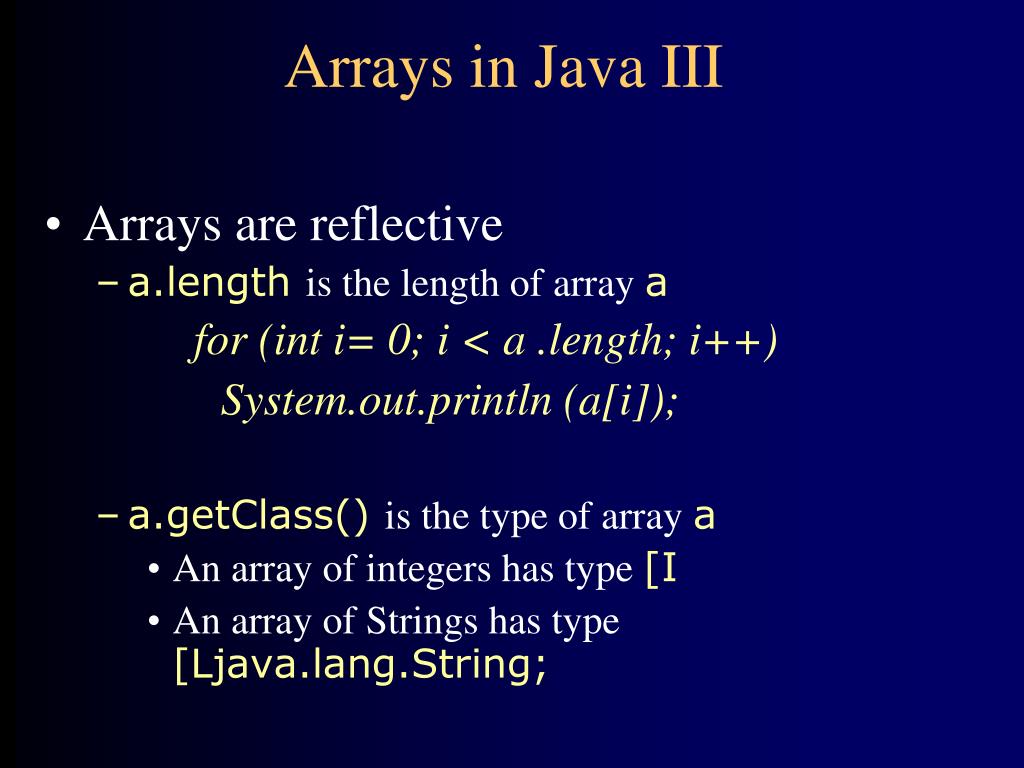 Arrays in Java III

• Arrays are reflective
– a.length is the length of array a
for (int i= 0; i < a .length; i++)
System.out.println (a[i]);

– a.getClass() is the type of array a
• An array of integers has type [I
• An array of Strings has type [Ljava.lang.String;